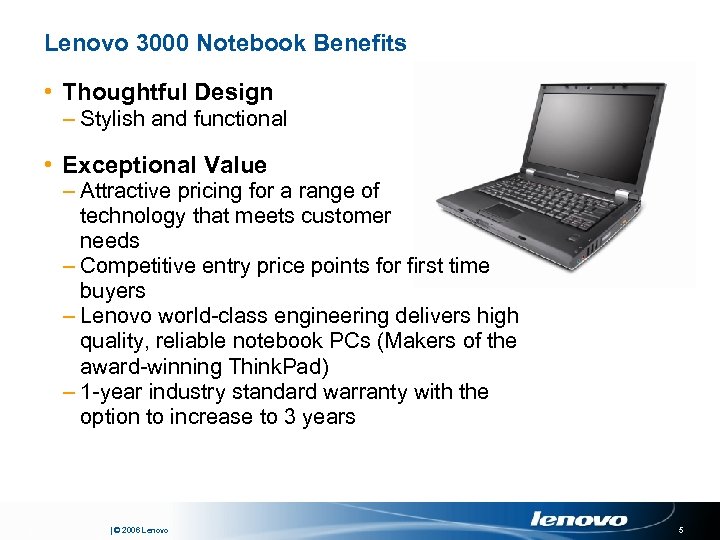 Lenovo 3000 Notebook Benefits

• Thoughtful Design
– Stylish and functional

• Exceptional Value
– Attractive pricing for a range of technology that meets customer needs
– Competitive entry price points for first time buyers
– Lenovo world-class engineering delivers high quality, reliable notebook PCs (Makers of the award-winning ThinkPad)
– 1-year industry standard warranty with the option to increase to 3 years

| © 2006 Lenovo

lenovo

5